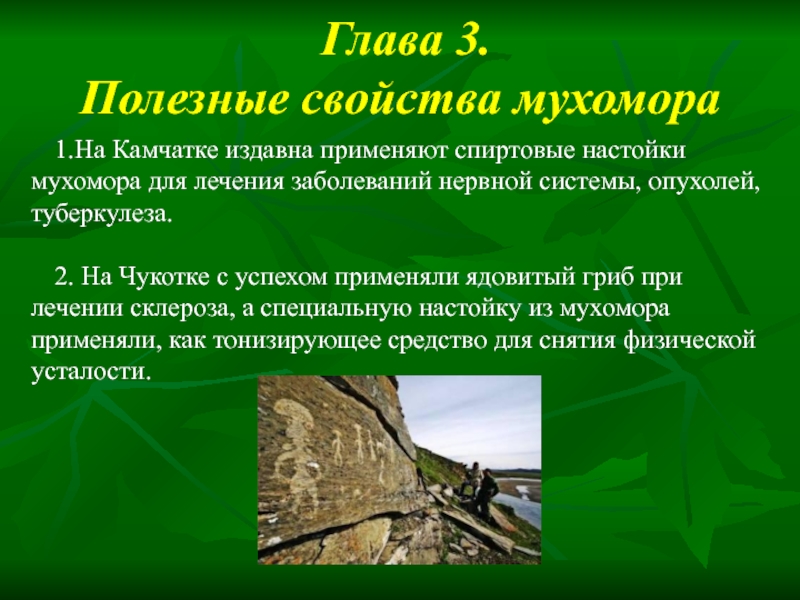 Глава 3.
Полезные свойства мухомора

1.На Камчатке издавна применяют спиртовые настойки мухомора для лечения заболеваний нервной системы, опухолей, туберкулеза.

2. На Чукотке с успехом применяли ядовитый гриб при лечении склероза, а специальную настойку из мухомора применяли, как тонизирующее средство для снятия физической усталости.